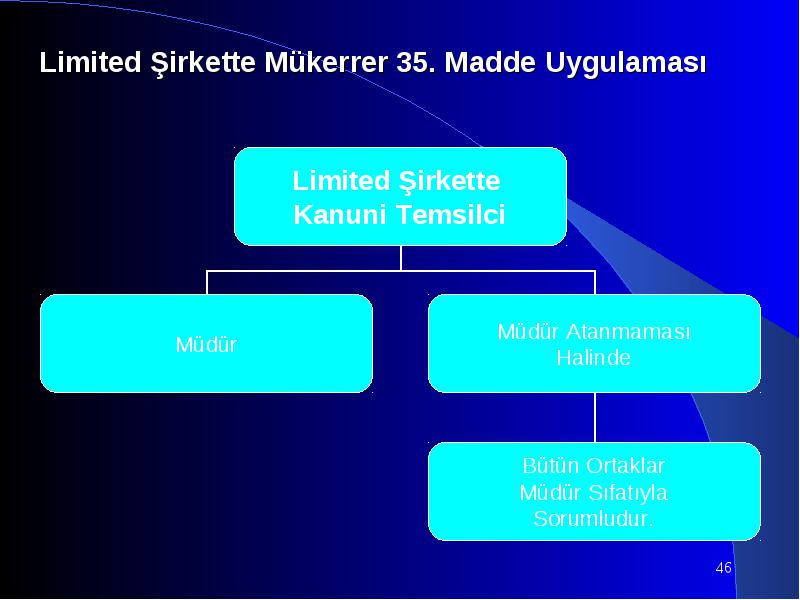 Limited Şirkette Mükerrer 35. Madde Uygulaması

Limited Şirkette Kanuni Temsilci

Müdür

Müdür Atanmaması Halinde

Bütün Ortaklar Müdür Sıfatıyla Sorumludur.

46